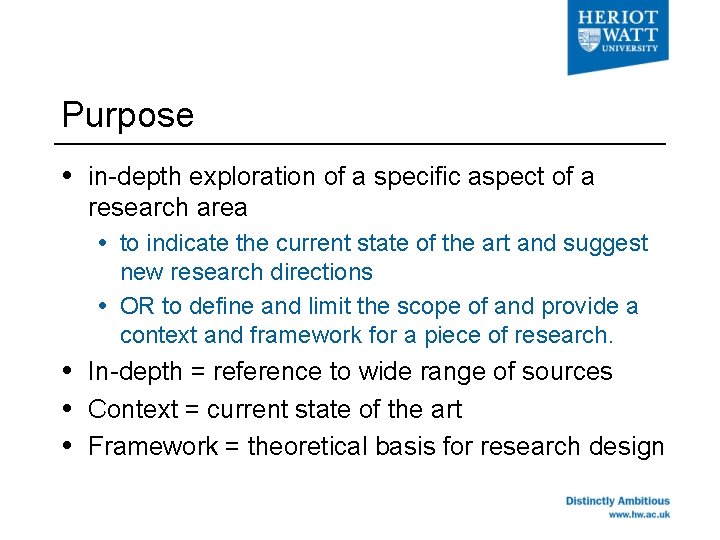 HERIOT
WATT
UNIVERSITY

Purpose

• in-depth exploration of a specific aspect of a research area
  • to indicate the current state of the art and suggest new research directions
  • OR to define and limit the scope of and provide a context and framework for a piece of research.
• In-depth = reference to wide range of sources
• Context = current state of the art
• Framework = theoretical basis for research design

Distinctly Ambitious
www.hw.ac.uk